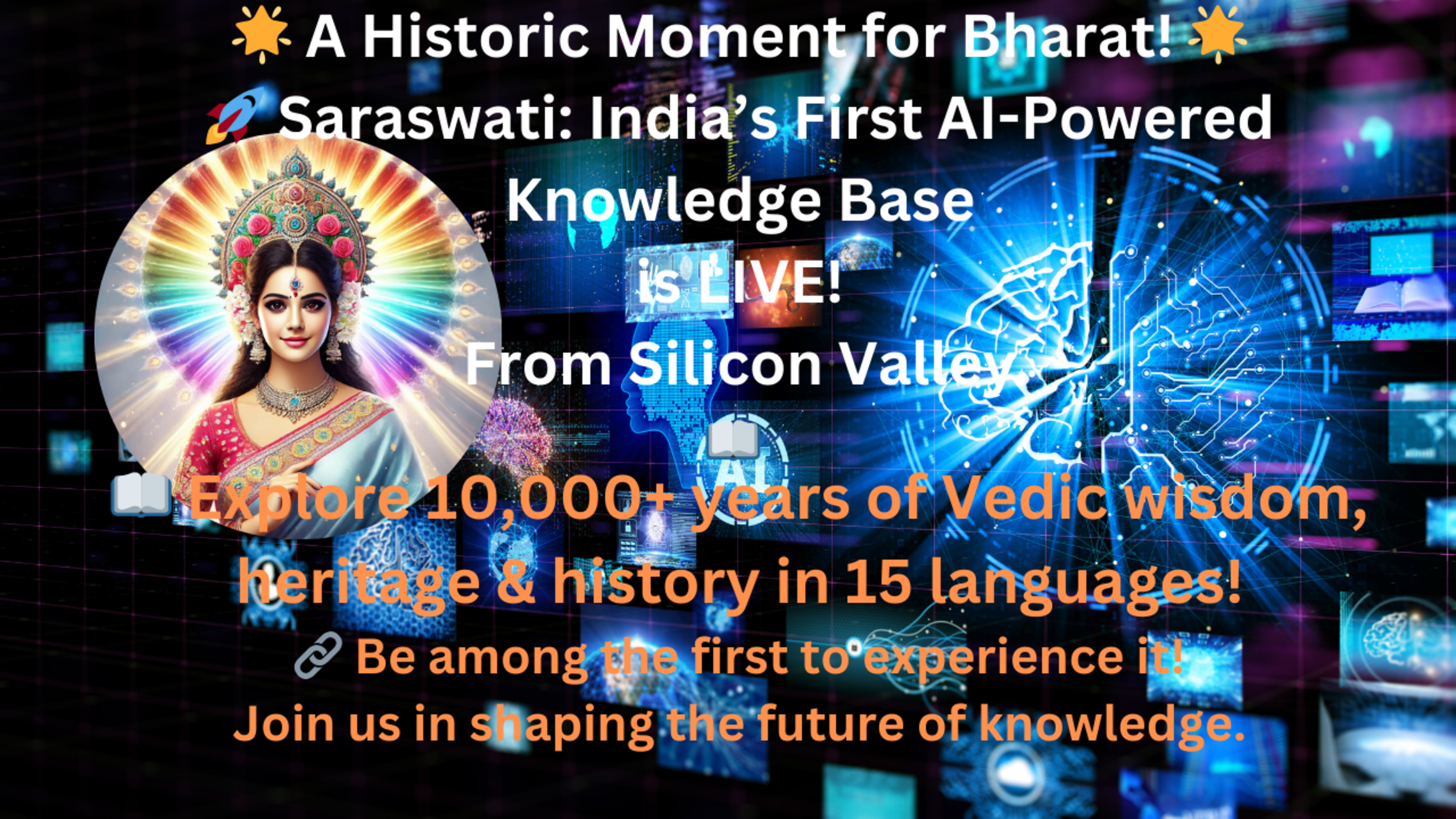 🌟 A Historic Moment for Bharat! 🌟
🚀 Saraswati: India's First AI-Powered Knowledge Base is LIVE!
From Silicon Valley
📖
📖 Explore 10,000+ years of Vedic wisdom, heritage & history in 15 languages!
🔗 Be among the first to experience it!
Join us in shaping the future of knowledge.